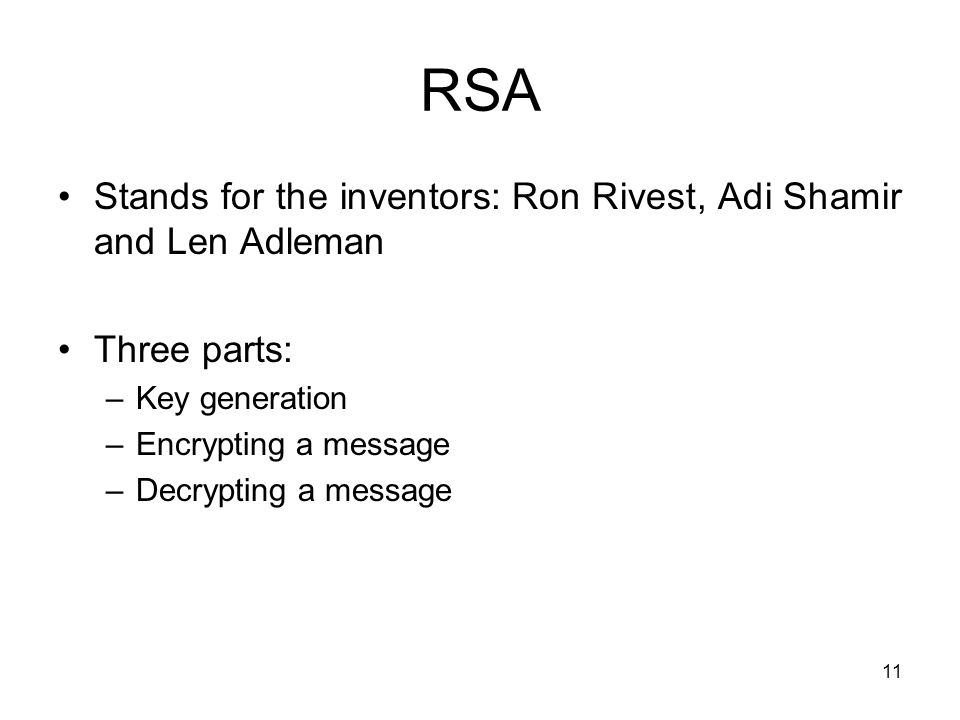 RSA

• Stands for the inventors: Ron Rivest, Adi Shamir and Len Adleman

• Three parts:
– Key generation
– Encrypting a message
– Decrypting a message

11